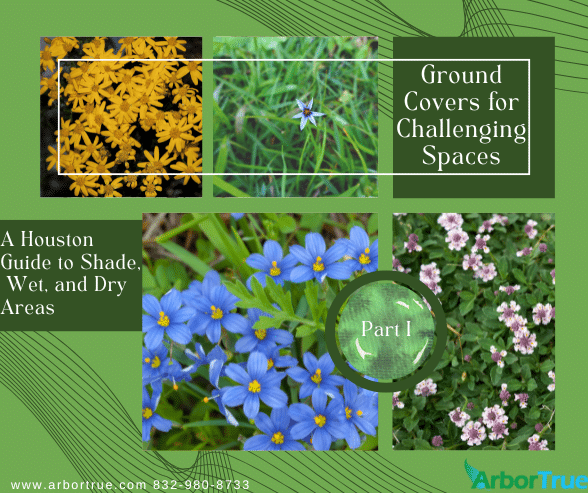 Ground Covers for Challenging Spaces

A Houston Guide to Shade, Wet, and Dry Areas

Part I

www.arbortrue.com 832-980-8733

ArborTrue